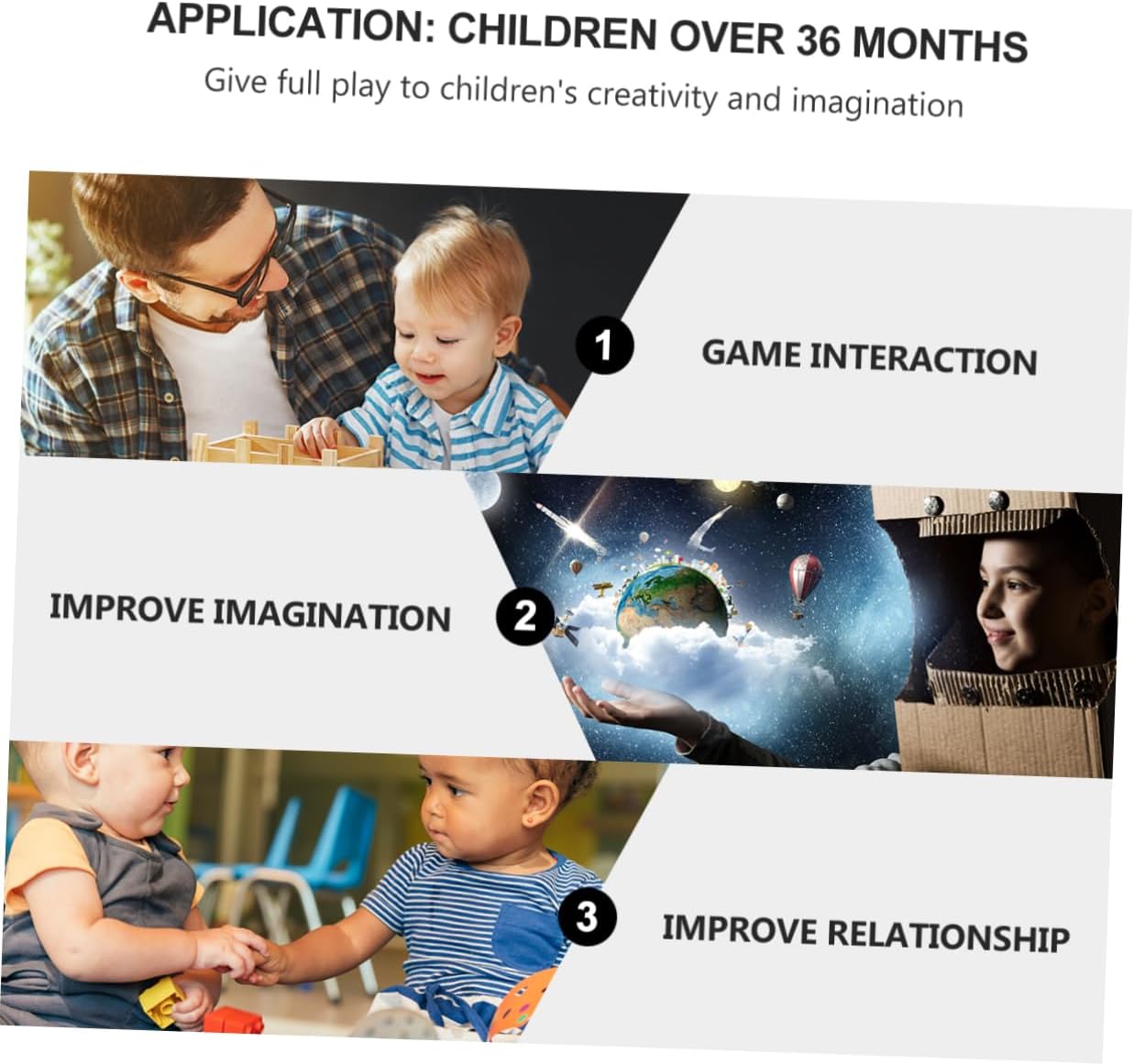 APPLICATION: CHILDREN OVER 36 MONTHS

Give full play to children's creativity and imagination

1

GAME INTERACTION

IMPROVE IMAGINATION

2

3

IMPROVE RELATIONSHIP